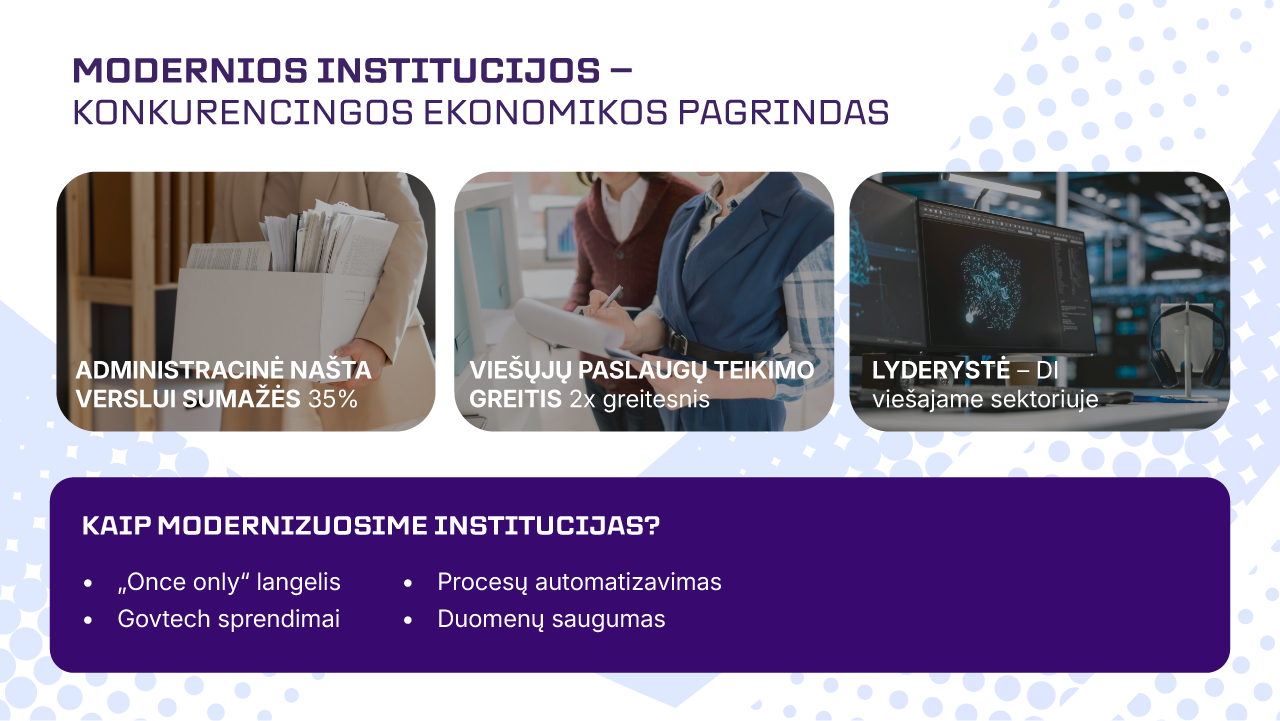 MODERNIOS INSTITUCIJOS –
KONKURENCINGOS EKONOMIKOS PAGRINDAS

ADMINISTRACINĖ NAŠTA VERSLUI SUMAŽĖS 35%

VIEŠŲJŲ PASLAUGŲ TEIKIMO GREITIS 2x greitesnis

LYDERYSTĖ – DI viešajame sektoriuje

KAIP MODERNIZUOSIME INSTITUCIJAS?

• „Once only“ langelis
• Govtech sprendimai

• Procesų automatizavimas
• Duomenų saugumas